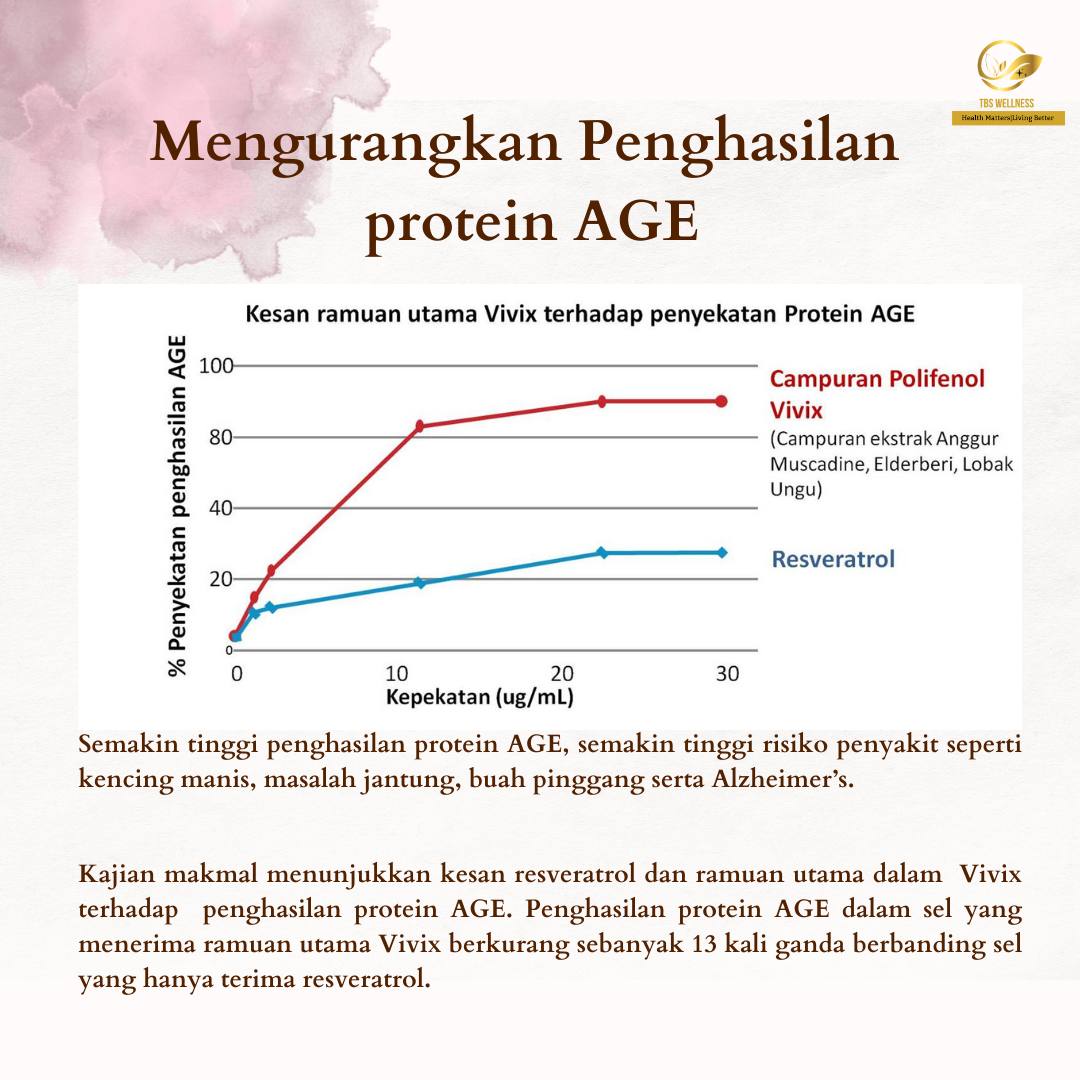 TBS WELLNESS
Health Matters|Living Better

Mengurangkan Penghasilan protein AGE

Kesan ramuan utama Vivix terhadap penyekatan Protein AGE

% Penyekatan penghasilan AGE

100
80
40
20
0

0
10
20
30
Kepekatan (ug/mL)

Campuran Polifenol Vivix
(Campuran ekstrak Anggur Muscadine, Elderberi, Lobak Ungu)

Resveratrol

Semakin tinggi penghasilan protein AGE, semakin tinggi risiko penyakit seperti kencing manis, masalah jantung, buah pinggang serta Alzheimer's.

Kajian makmal menunjukkan kesan resveratrol dan ramuan utama dalam Vivix terhadap penghasilan protein AGE. Penghasilan protein AGE dalam sel yang menerima ramuan utama Vivix berkurang sebanyak 13 kali ganda berbanding sel yang hanya terima resveratrol.